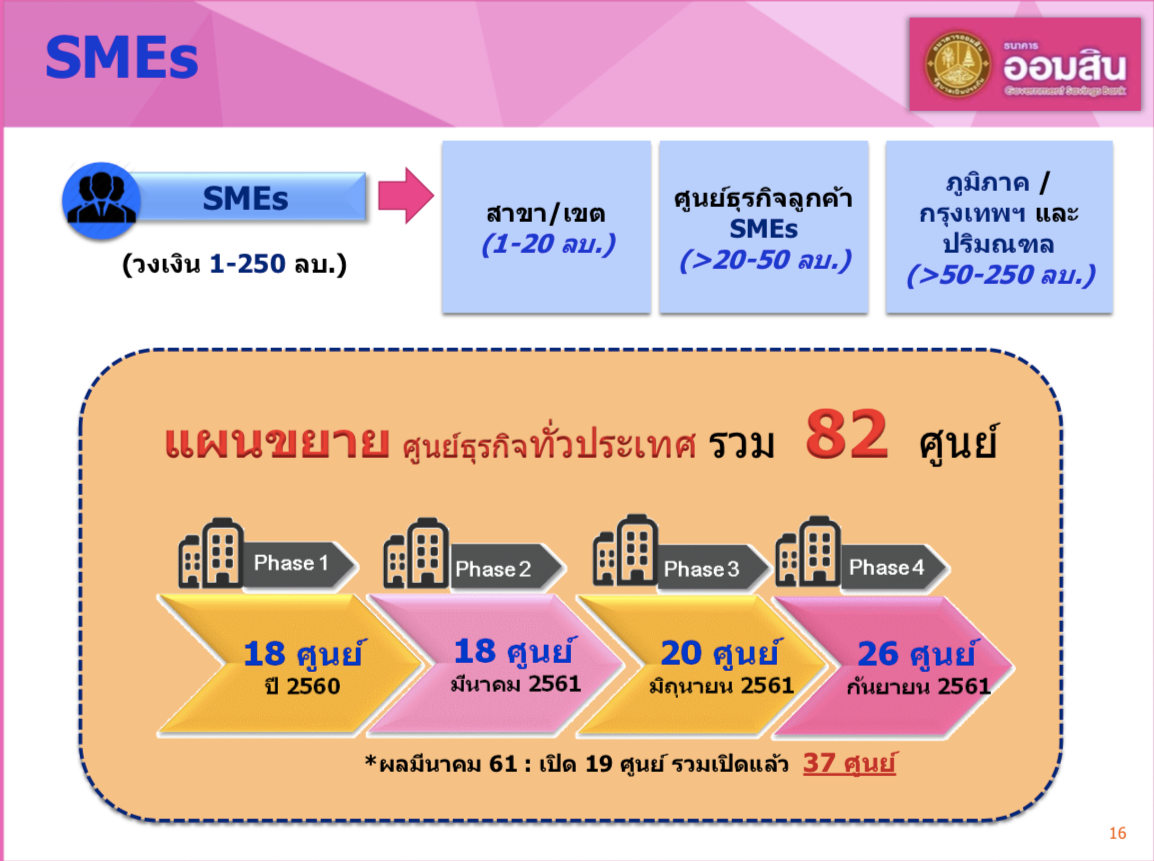 SMEs

ธนาคาร ออมสิน Government Savings Bank

SMEs

(วงเงิน 1-250 ลบ.)

สาขา/เขต
(1-20 ลบ.)

ศูนย์ธุรกิจลูกค้า SMEs
(>20-50 ลบ.)

ภูมิภาค / กรุงเทพฯ และ ปริมณฑล
(>50-250 ลบ.)

แผนขยาย ศูนย์ธุรกิจทั่วประเทศ รวม 82 ศูนย์

Phase 1
18 ศูนย์
ปี 2560

Phase 2
18 ศูนย์
มีนาคม 2561

Phase 3
20 ศูนย์
มิถุนายน 2561

Phase 4
26 ศูนย์
กันยายน 2561

*ผลมีนาคม 61 : เปิด 19 ศูนย์ รวมเปิดแล้ว 37 ศูนย์

16